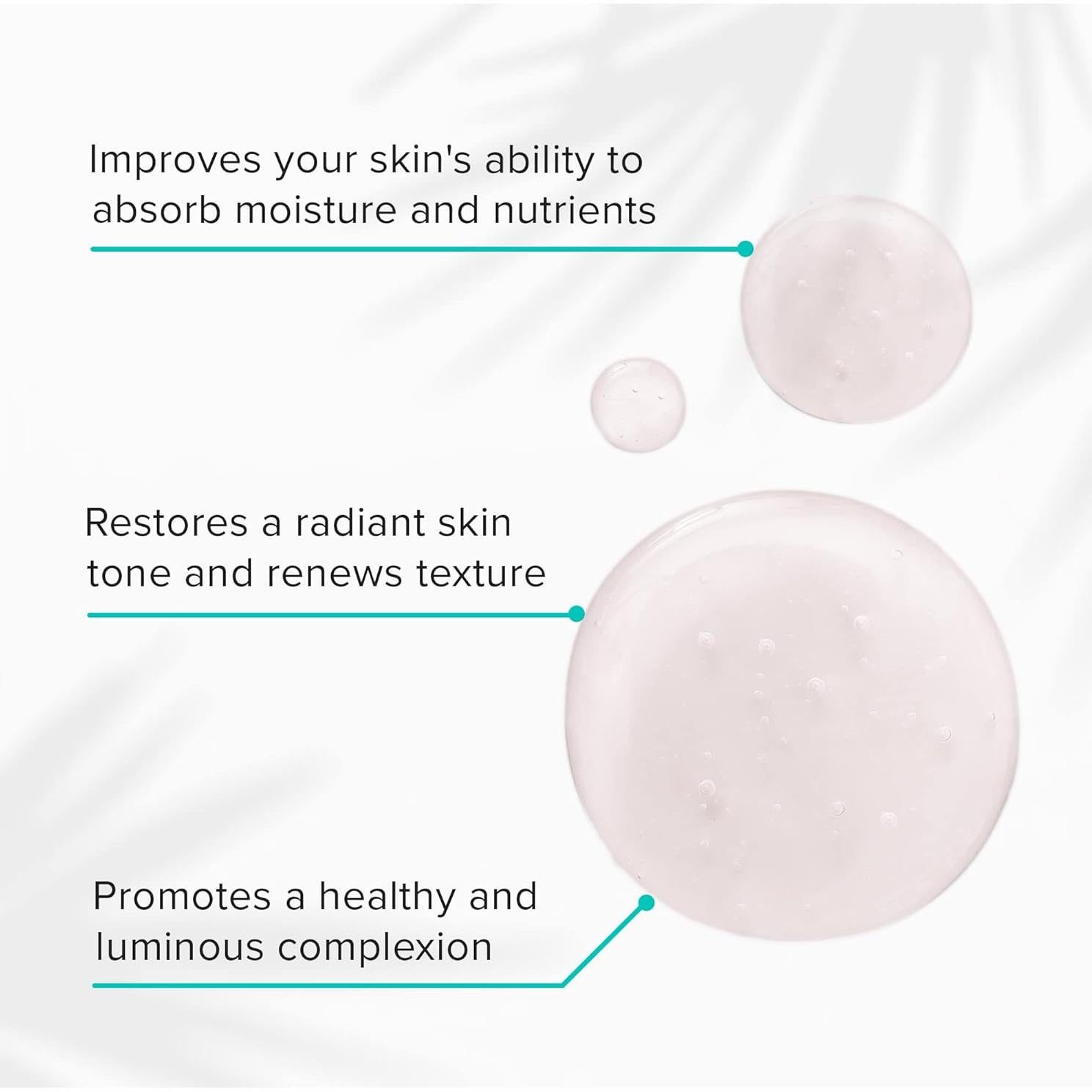 Improves your skin's ability to absorb moisture and nutrients

Restores a radiant skin tone and renews texture

Promotes a healthy and luminous complexion